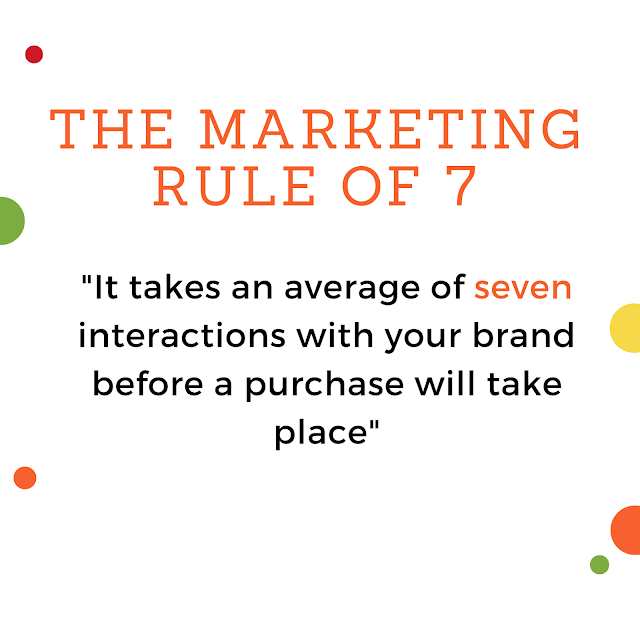 THE MARKETING RULE OF 7

"It takes an average of seven interactions with your brand before a purchase will take place"